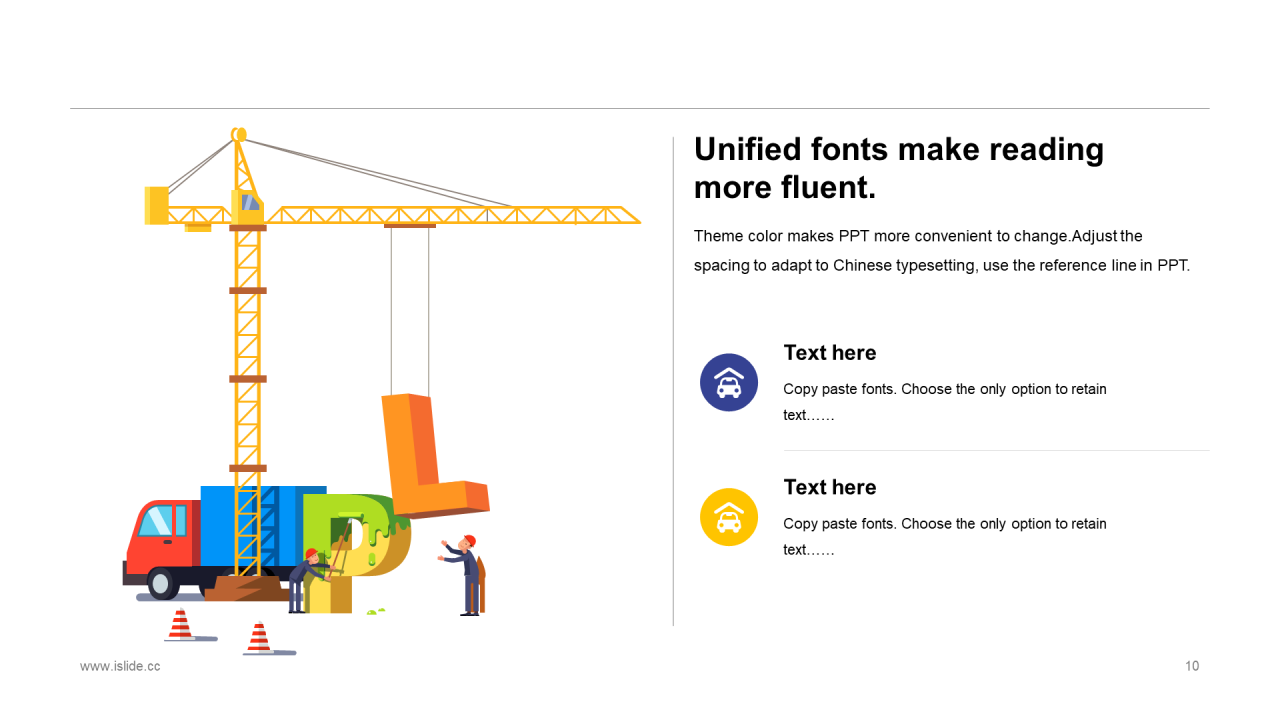 Unified fonts make reading more fluent.

Theme color makes PPT more convenient to change.Adjust the spacing to adapt to Chinese typesetting, use the reference line in PPT.

Text here

Copy paste fonts. Choose the only option to retain text……

Text here

Copy paste fonts. Choose the only option to retain text……

www.islide.cc

10